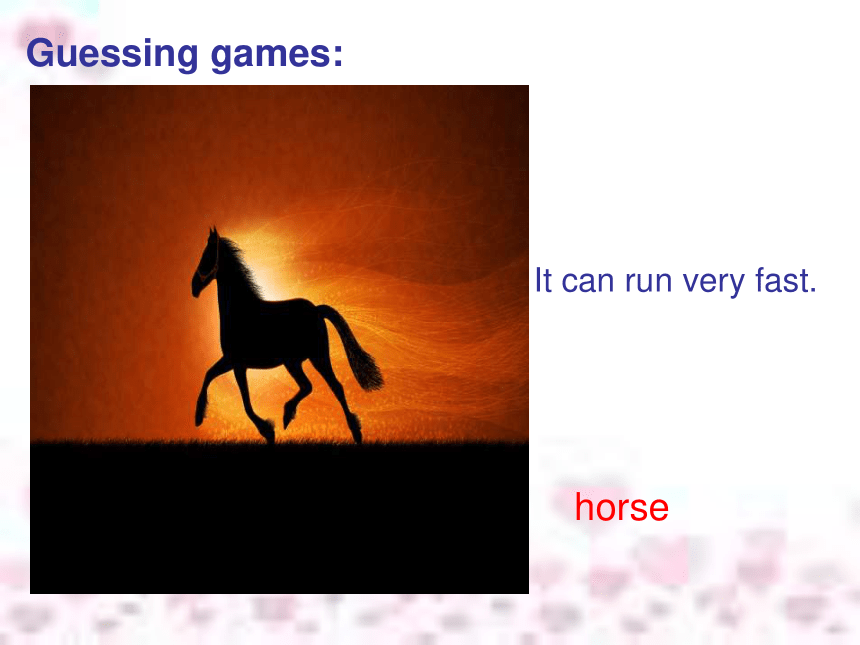 Guessing games:

It can run very fast.

horse